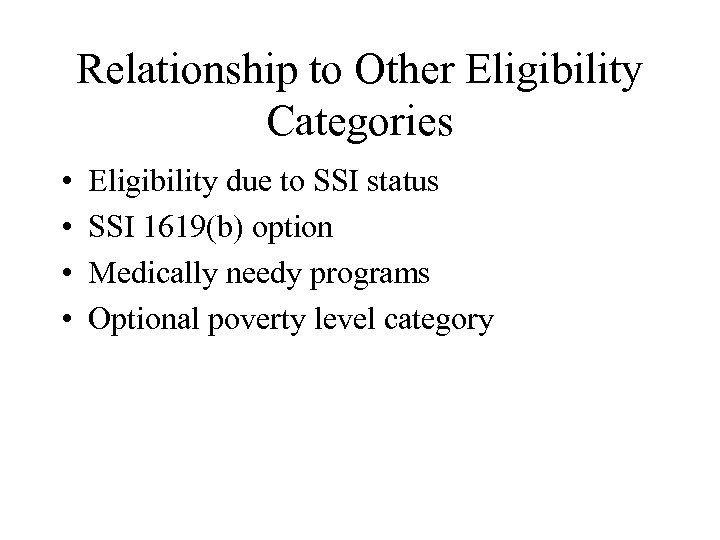 Relationship to Other Eligibility Categories

• Eligibility due to SSI status
• SSI 1619(b) option
• Medically needy programs
• Optional poverty level category